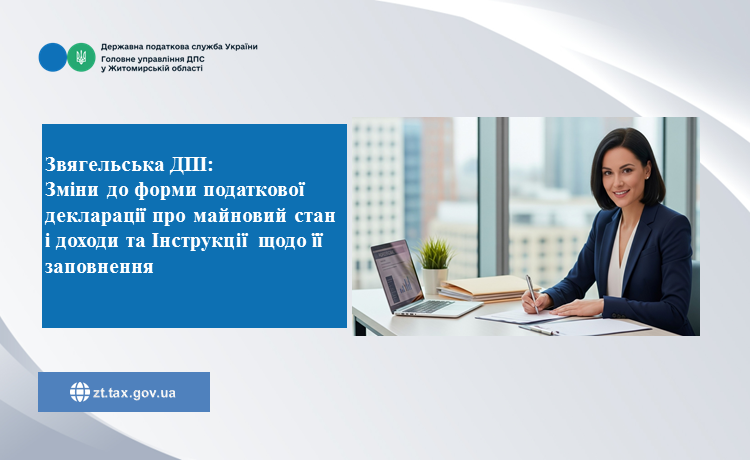 Державна податкова служба України
Головне управління ДПС
у Житомирській області

Звягельська ДПІ:
Зміни до форми податкової декларації про майновий стан і доходи та Інструкції щодо її заповнення

zt.tax.gov.ua